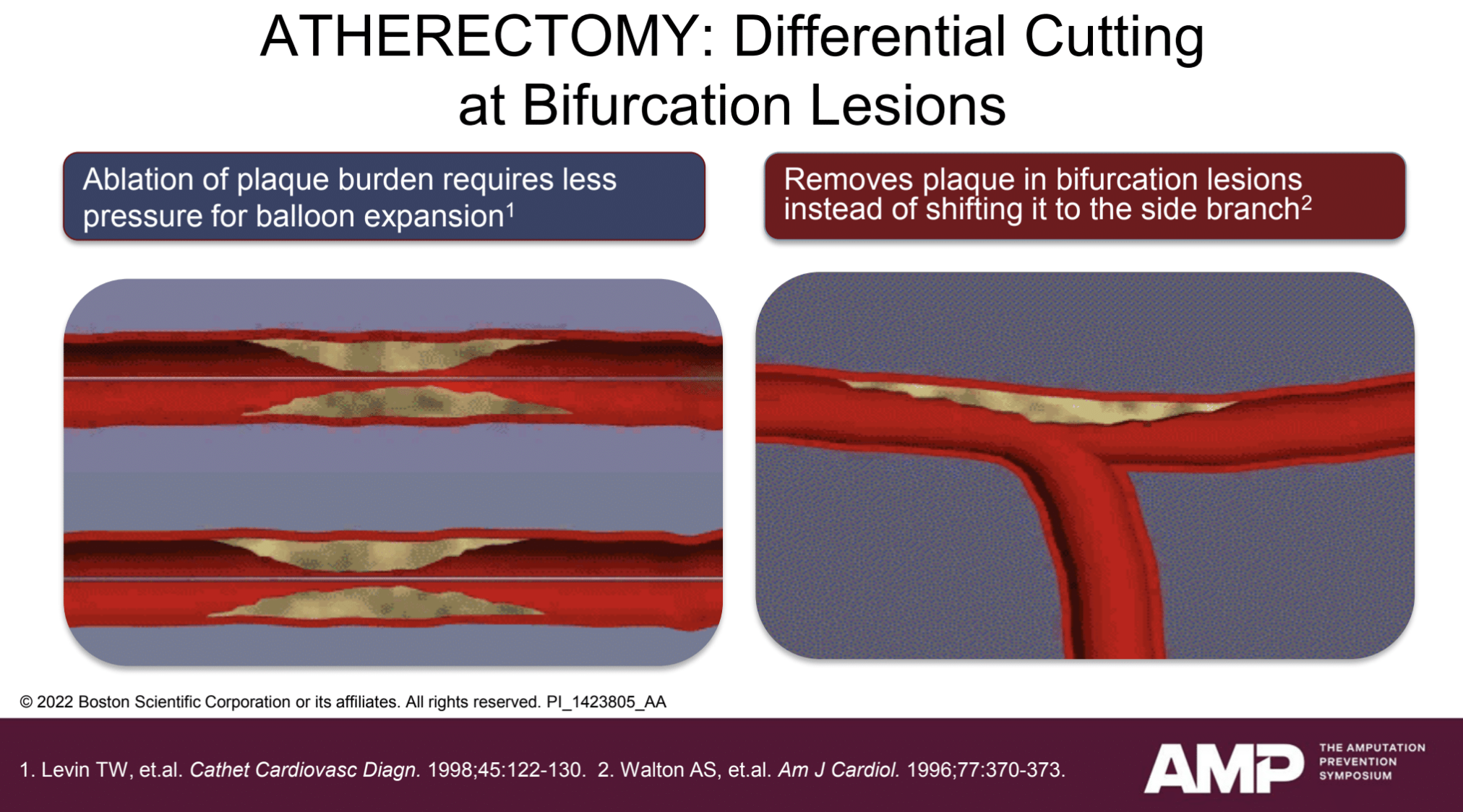 ATHERECTOMY: Differential Cutting at Bifurcation Lesions

Ablation of plaque burden requires less pressure for balloon expansion$^1$

Removes plaque in bifurcation lesions instead of shifting it to the side branch$^2$

© 2022 Boston Scientific Corporation or its affiliates. All rights reserved. PI_1423805_AA

1. Levin TW, et.al. Cathet Cardiovasc Diagn. 1998;45:122-130. 2. Walton AS, et.al. Am J Cardiol. 1996;77:370-373.

AMP THE AMPUTATION PREVENTION SYMPOSIUM